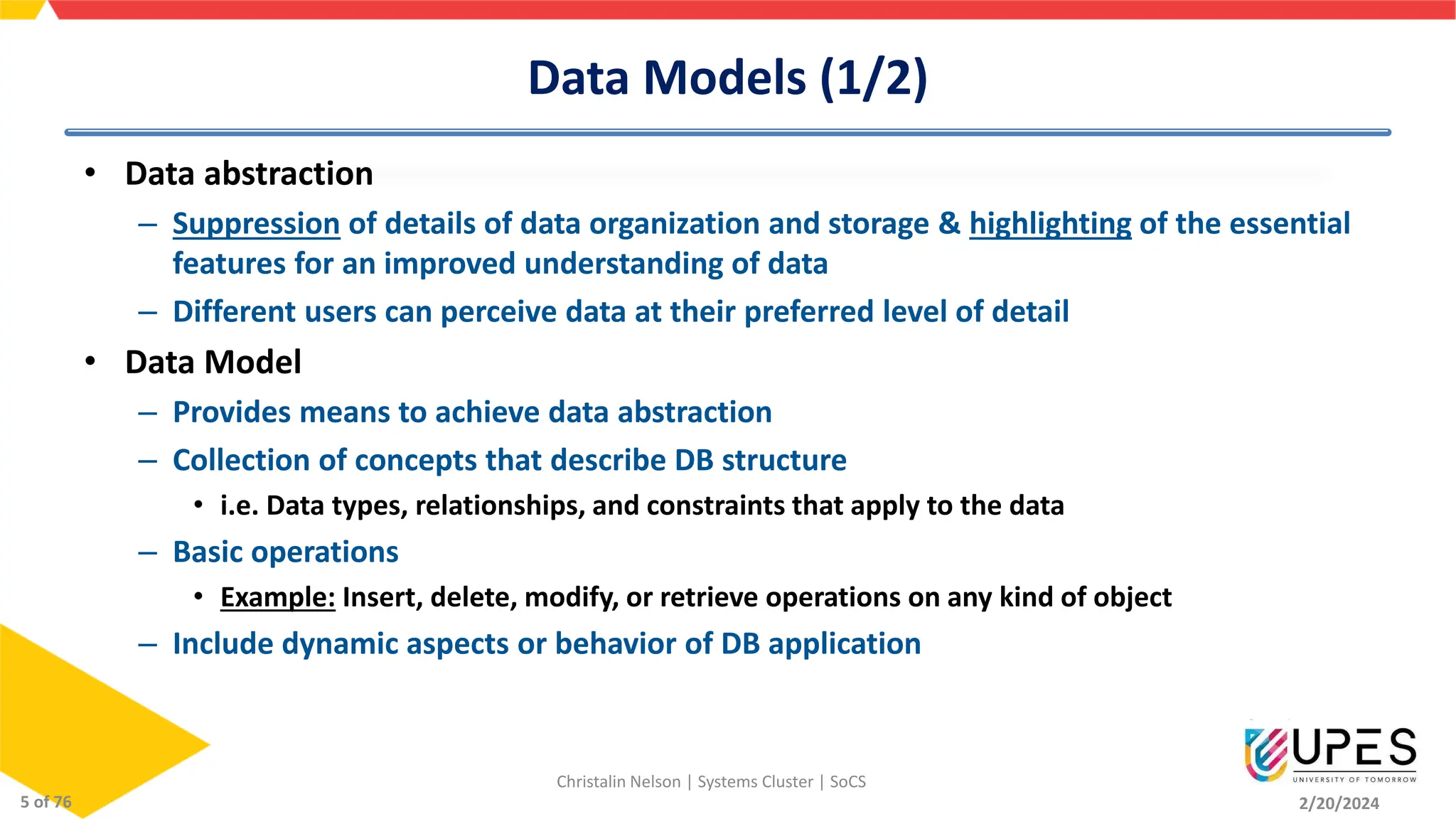 Data Models (1/2)

• Data abstraction
– Suppression of details of data organization and storage & highlighting of the essential features for an improved understanding of data
– Different users can perceive data at their preferred level of detail

• Data Model
– Provides means to achieve data abstraction
– Collection of concepts that describe DB structure
• i.e. Data types, relationships, and constraints that apply to the data
– Basic operations
• Example: Insert, delete, modify, or retrieve operations on any kind of object
– Include dynamic aspects or behavior of DB application

5 of 76

Christalin Nelson | Systems Cluster | SoCS

UPES
UNIVERSITY OF TOMORROW

2/20/2024